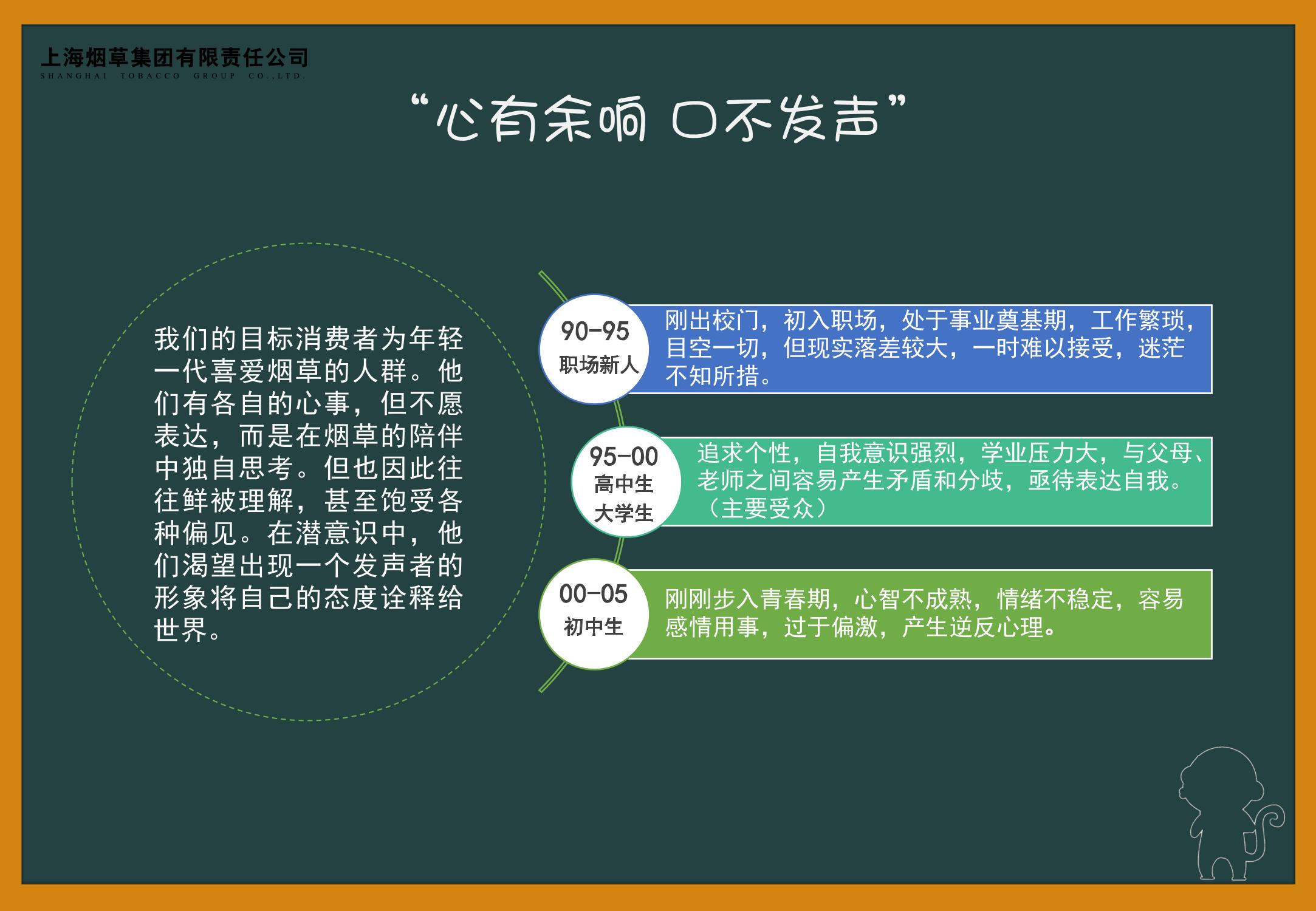 上海烟草集团有限责任公司
SHANGHAI TOBACCO GROUP CO.,LTD.

“心有余响 口不发声”

我们的目标消费者为年轻一代喜爱烟草的人群。他们有各自的心事，但不愿表达，而是在烟草的陪伴中独自思考。但也因此往往鲜被理解，甚至饱受各种偏见。在潜意识中，他们渴望出现一个发声者的形象将自己的态度诠释给世界。

90-95
职场新人

刚出校门，初入职场，处于事业奠基期，工作繁琐，目空一切，但现实落差较大，一时难以接受，迷茫不知所措。

95-00
高中生
大学生

追求个性，自我意识强烈，学业压力大，与父母、老师之间容易产生矛盾和分歧，亟待表达自我。（主要受众）

00-05
初中生

刚刚步入青春期，心智不成熟，情绪不稳定，容易感情用事，过于偏激，产生逆反心理。